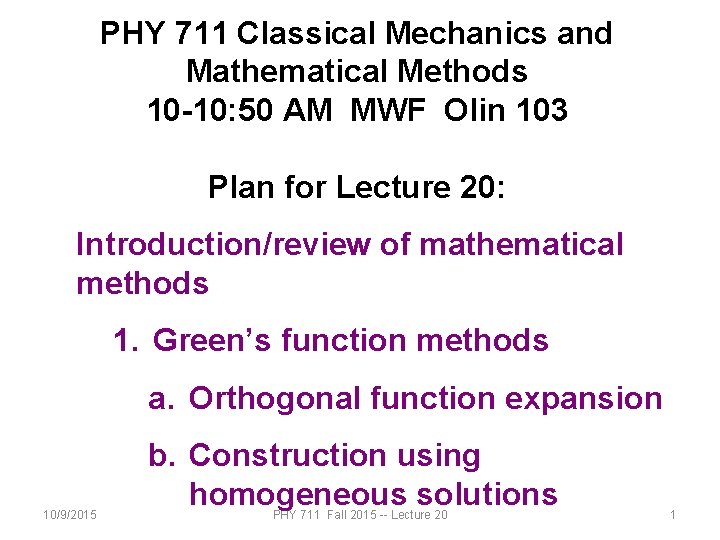 PHY 711 Classical Mechanics and Mathematical Methods
10-10:50 AM MWF Olin 103

Plan for Lecture 20:

Introduction/review of mathematical methods

1. Green's function methods

a. Orthogonal function expansion

b. Construction using homogeneous solutions

10/9/2015

PHY 711 Fall 2015 -- Lecture 20

1